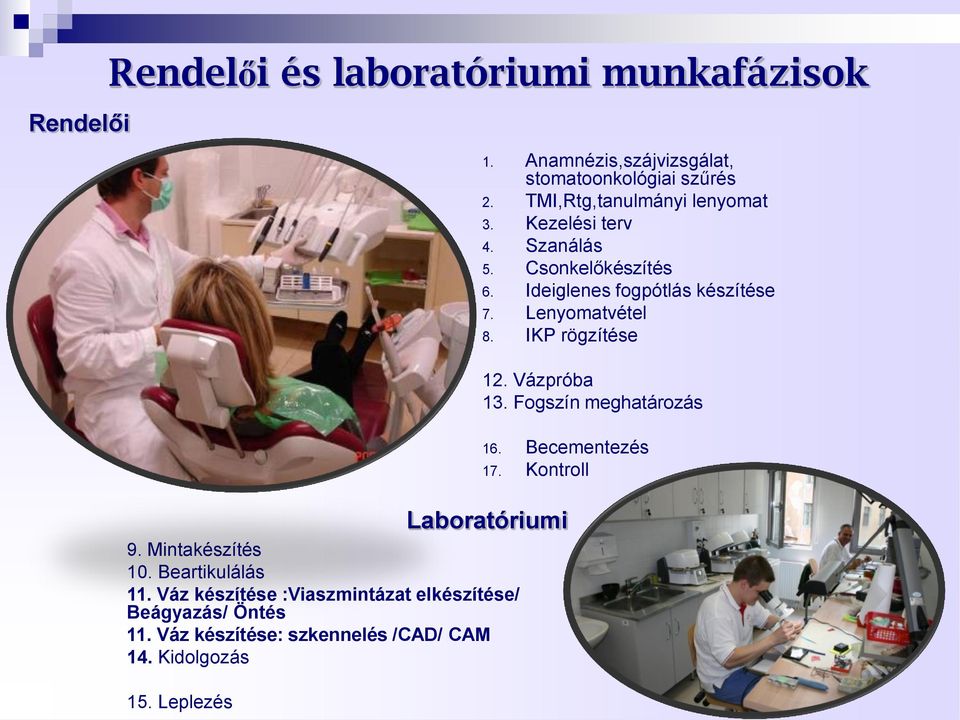 Rendelői és laboratóriumi munkafázisok

Rendelői

1. Anamnézis,szájvizsgálat, stomatoonkológiai szűrés
2. TMI,Rtg,tanulmányi lenyomat
3. Kezelési terv
4. Szanálás
5. Csonkelőkészítés
6. Ideiglenes fogpótlás készítése
7. Lenyomatvétel
8. IKP rögzítése

12. Vázpróba
13. Fogszín meghatározás

16. Becementezés
17. Kontroll

Laboratóriumi

9. Mintakészítés
10. Beartikulálás
11. Váz készítése :Viaszmintázat elkészítése/ Beágyazás/ Öntés
11. Váz készítése: szkennelés /CAD/ CAM
14. Kidolgozás

15. Leplezés